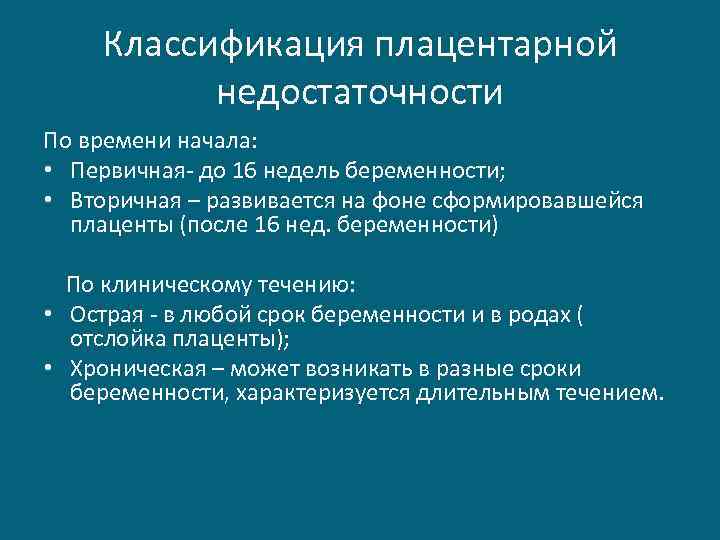 Классификация плацентарной недостаточности

По времени начала:

• Первичная- до 16 недель беременности;
• Вторичная – развивается на фоне сформировавшейся плаценты (после 16 нед. беременности)

По клиническому течению:

• Острая - в любой срок беременности и в родах ( отслойка плаценты);
• Хроническая – может возникать в разные сроки беременности, характеризуется длительным течением.